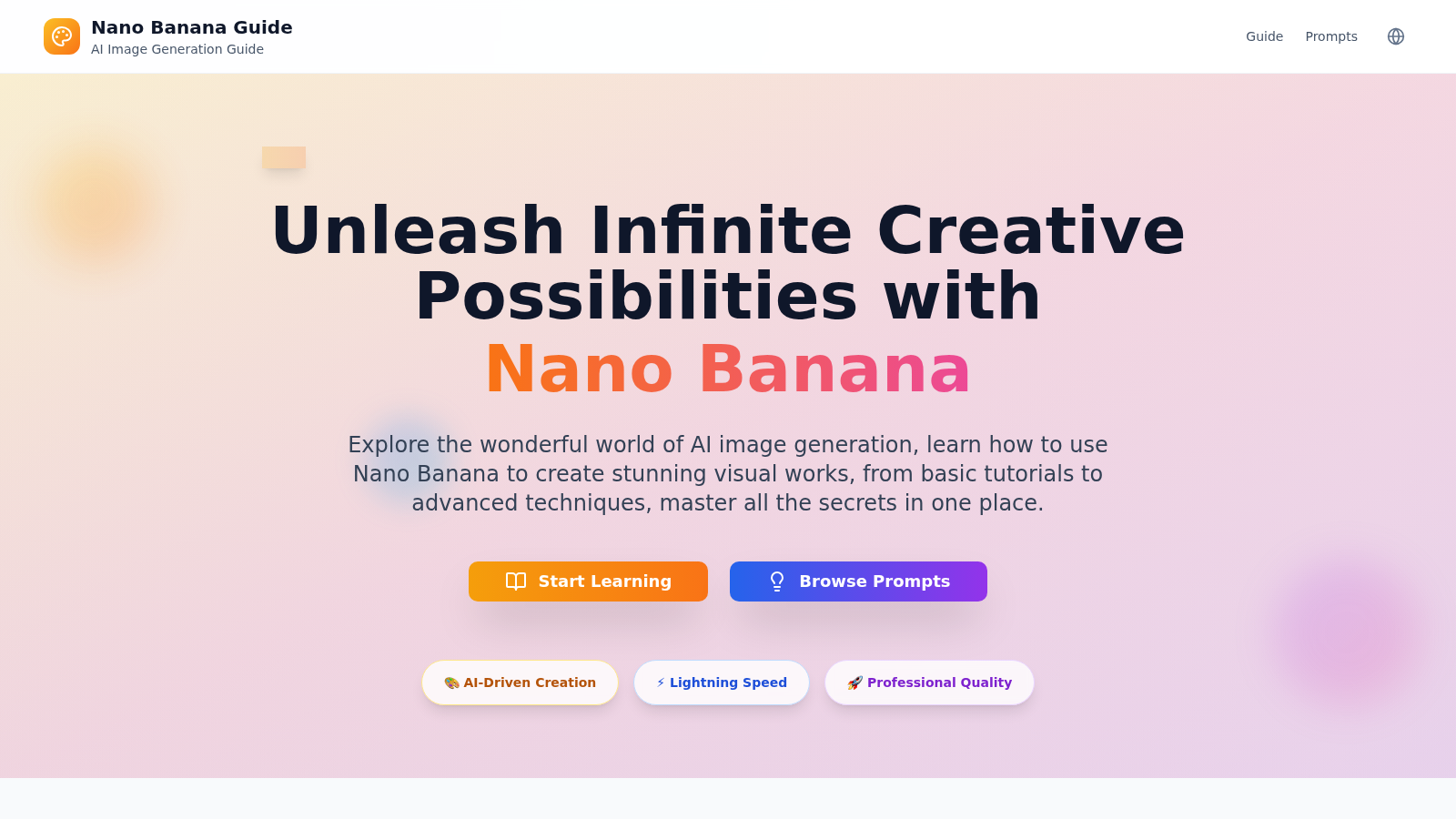 Nano Banana Guide
AI Image Generation Guide

Guide Prompts

Unleash Infinite Creative Possibilities with Nano Banana

Explore the wonderful world of AI image generation, learn how to use Nano Banana to create stunning visual works, from basic tutorials to advanced techniques, master all the secrets in one place.

Start Learning
Browse Prompts

🎨 AI-Driven Creation
⚡ Lightning Speed
🚀 Professional Quality